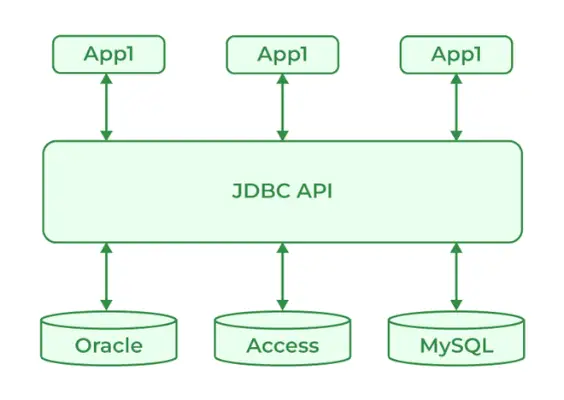 App1

App1

App1

JDBC API

Oracle

Access

MySQL